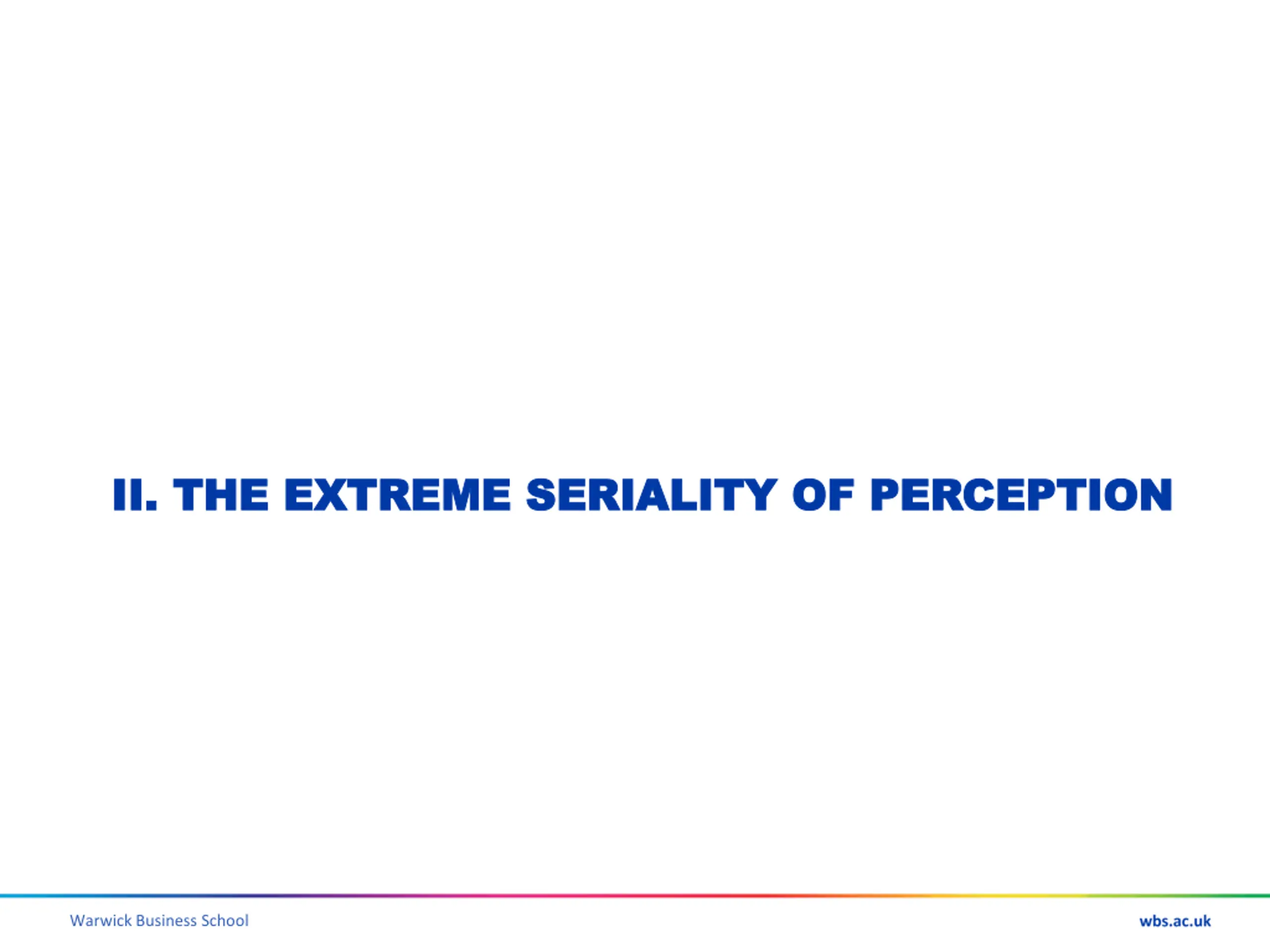 II. THE EXTREME SERIALITY OF PERCEPTION

Warwick Business School

wbs.ac.uk